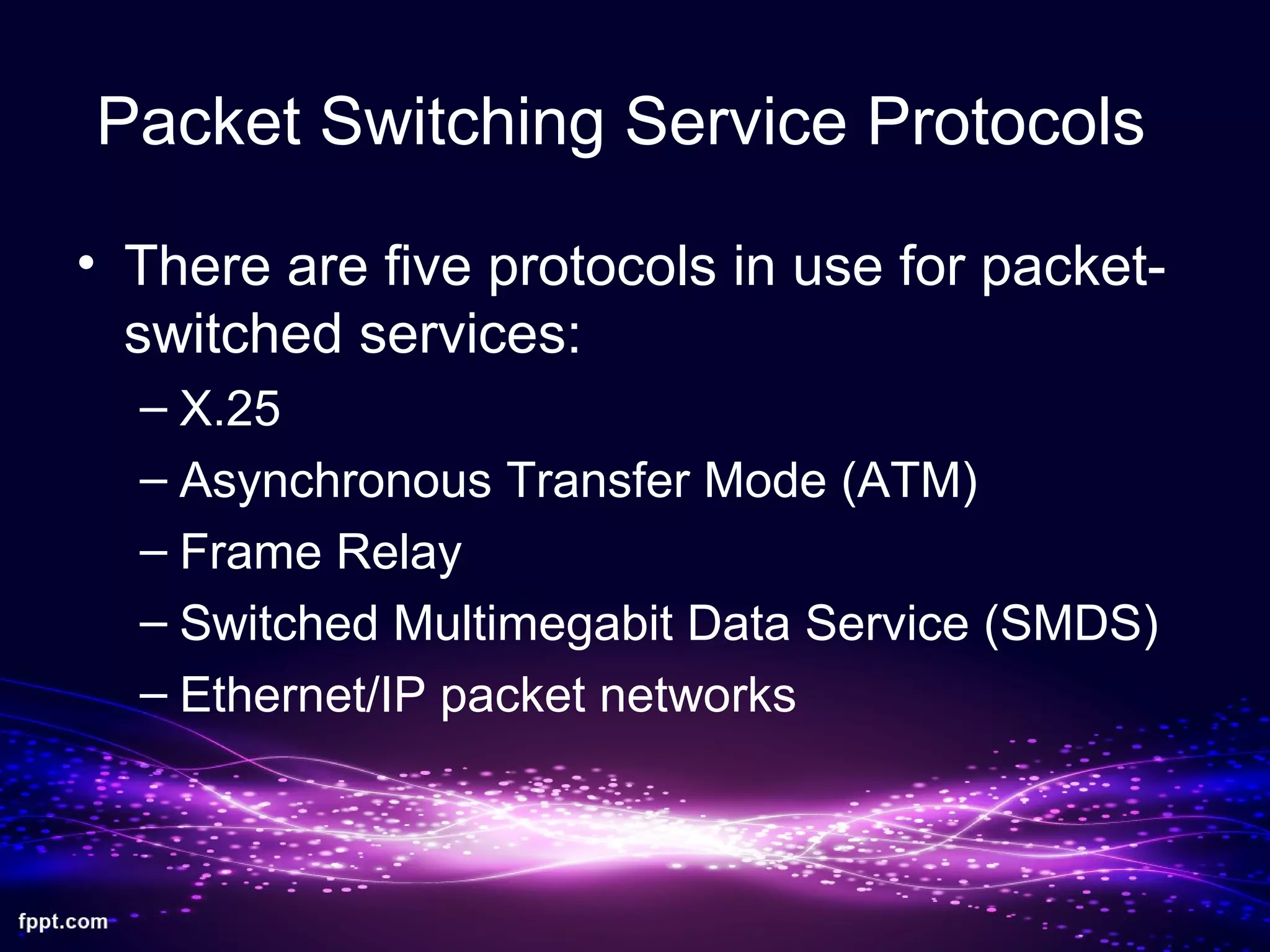 Packet Switching Service Protocols

• There are five protocols in use for packet-switched services:
– X.25
– Asynchronous Transfer Mode (ATM)
– Frame Relay
– Switched Multimegabit Data Service (SMDS)
– Ethernet/IP packet networks

fppt.com